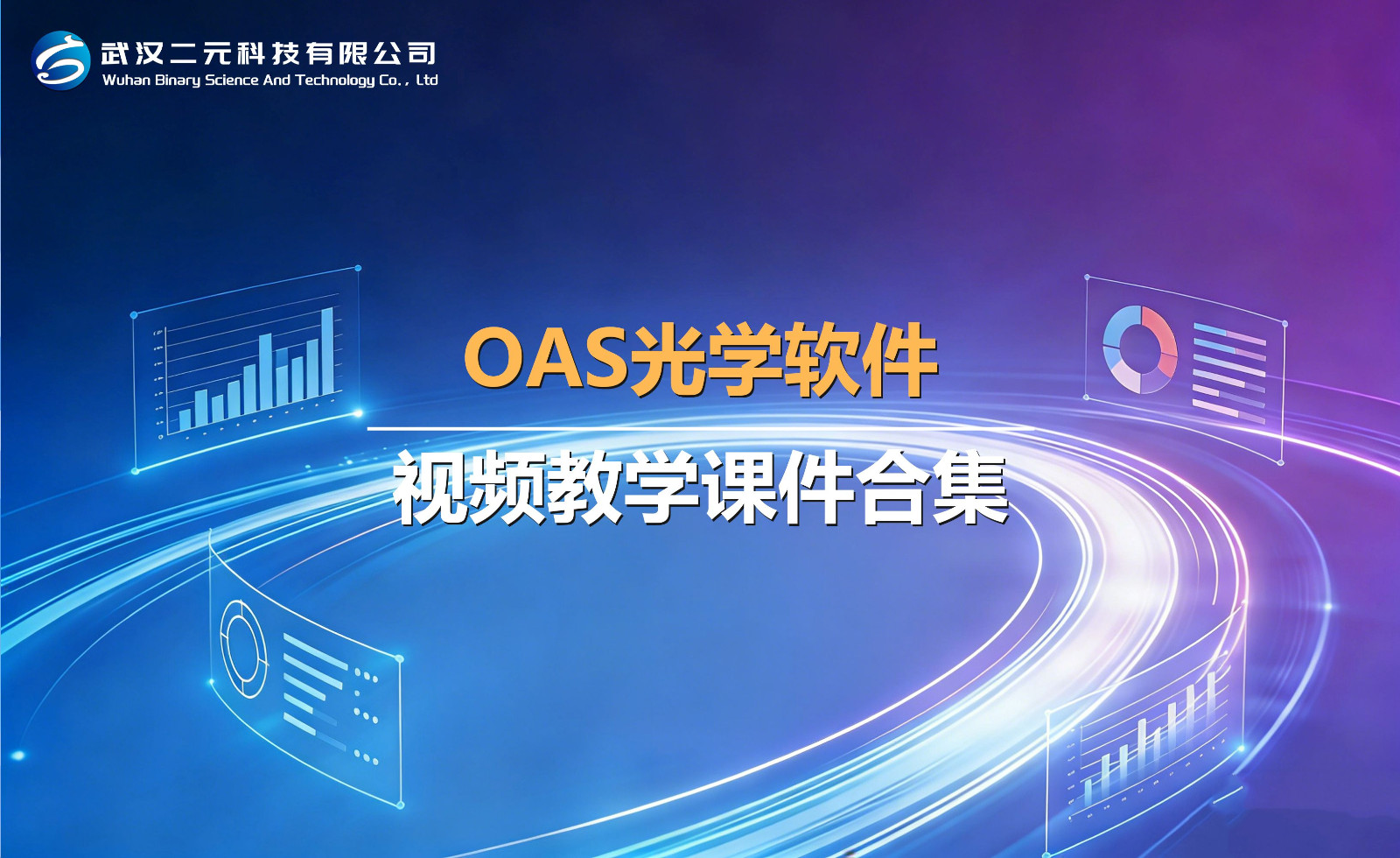 武汉二元科技有限公司
Wuhan Binary Science And Technology Co., Ltd

OAS光学软件

视频教学课件合集